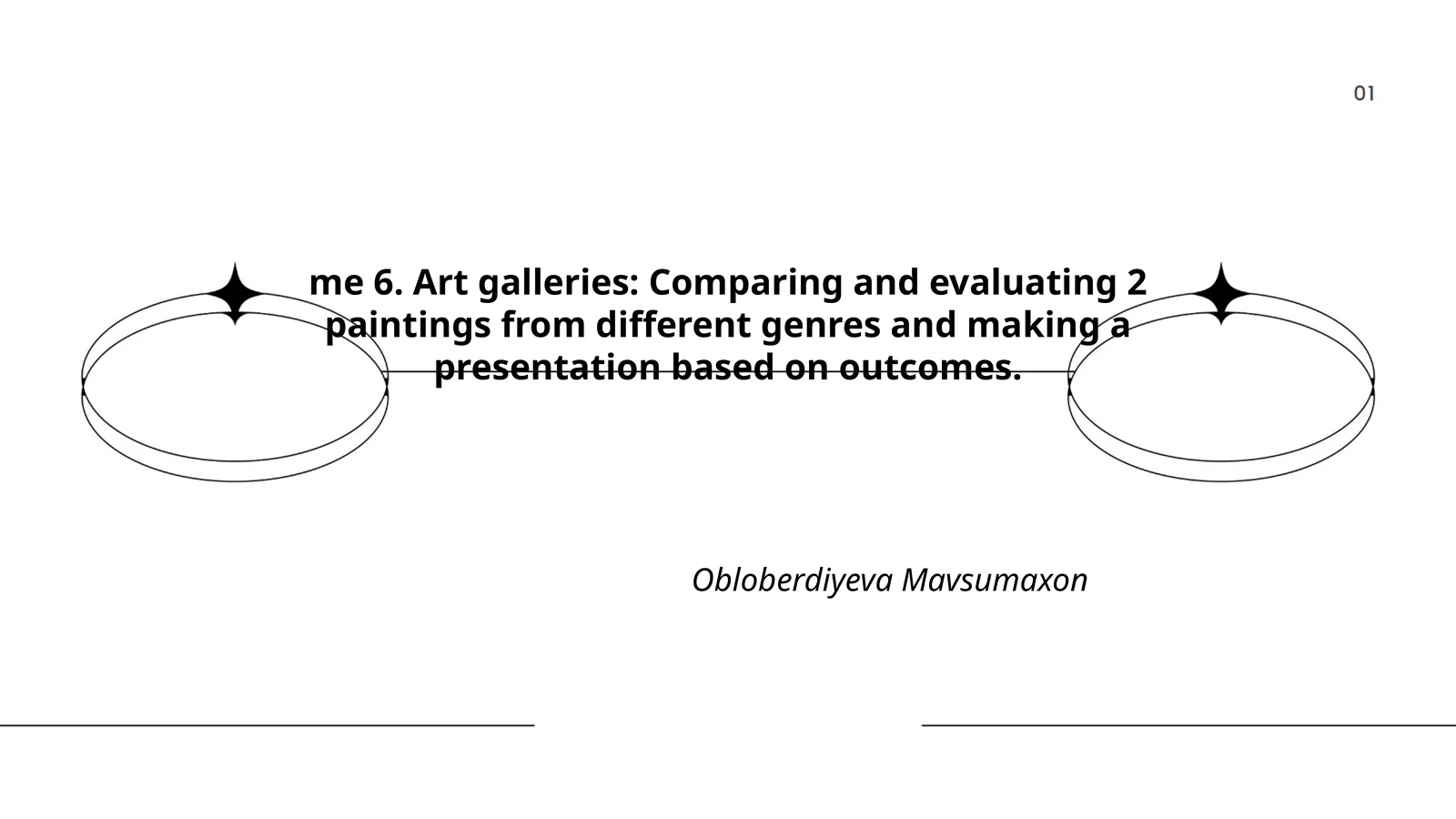 01

me 6. Art galleries: Comparing and evaluating 2 paintings from different genres and making a presentation based on outcomes.

Obloberdiyeva Mavsumaxon